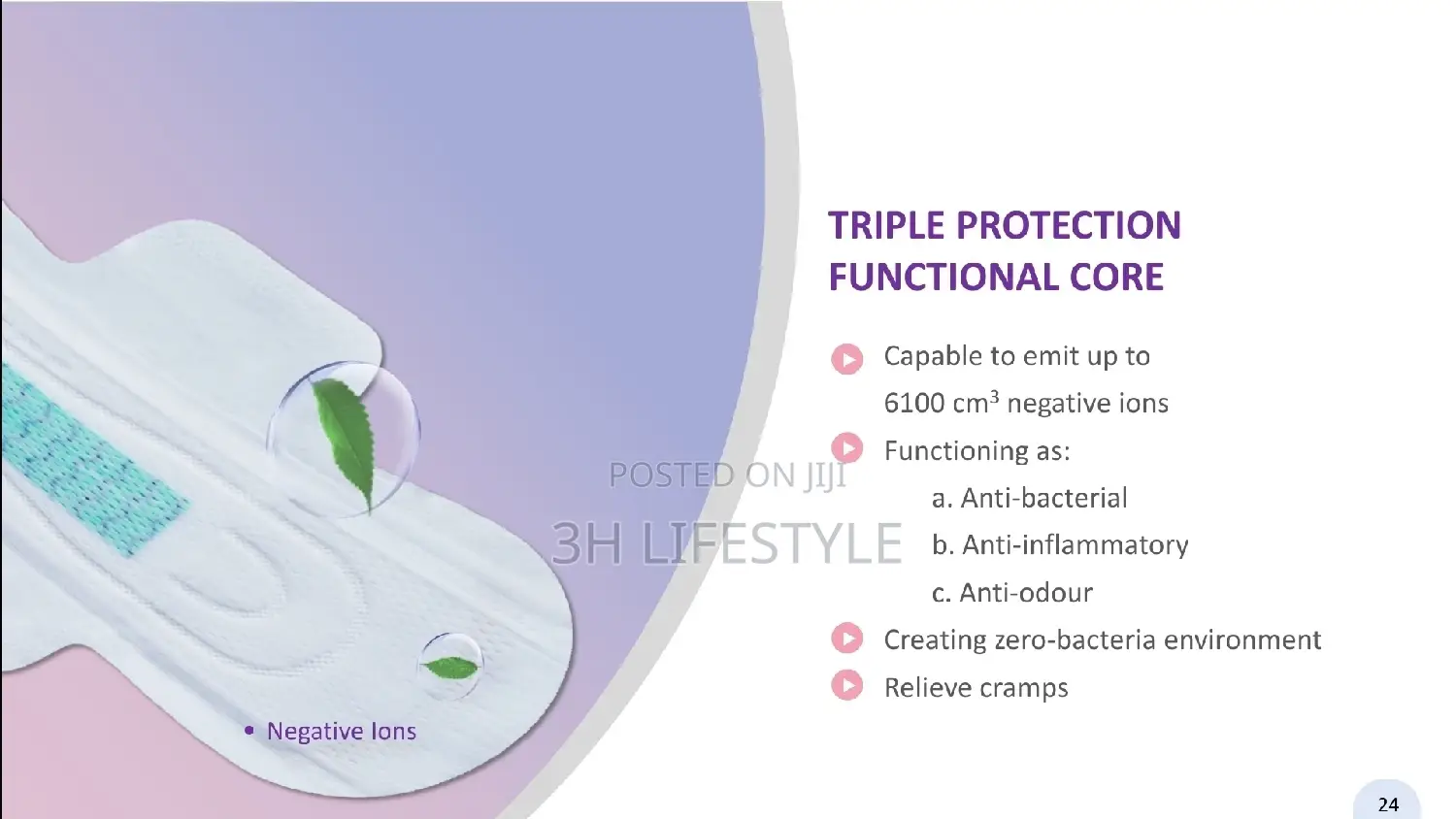 TRIPLE PROTECTION FUNCTIONAL CORE

Capable to emit up to 6100 $cm^3$ negative ions

Functioning as:

a. Anti-bacterial

b. Anti-inflammatory

c. Anti-odour

Creating zero-bacteria environment

Relieve cramps

POSTED ON JIJI

3H LIFESTYLE

• Negative Ions

24